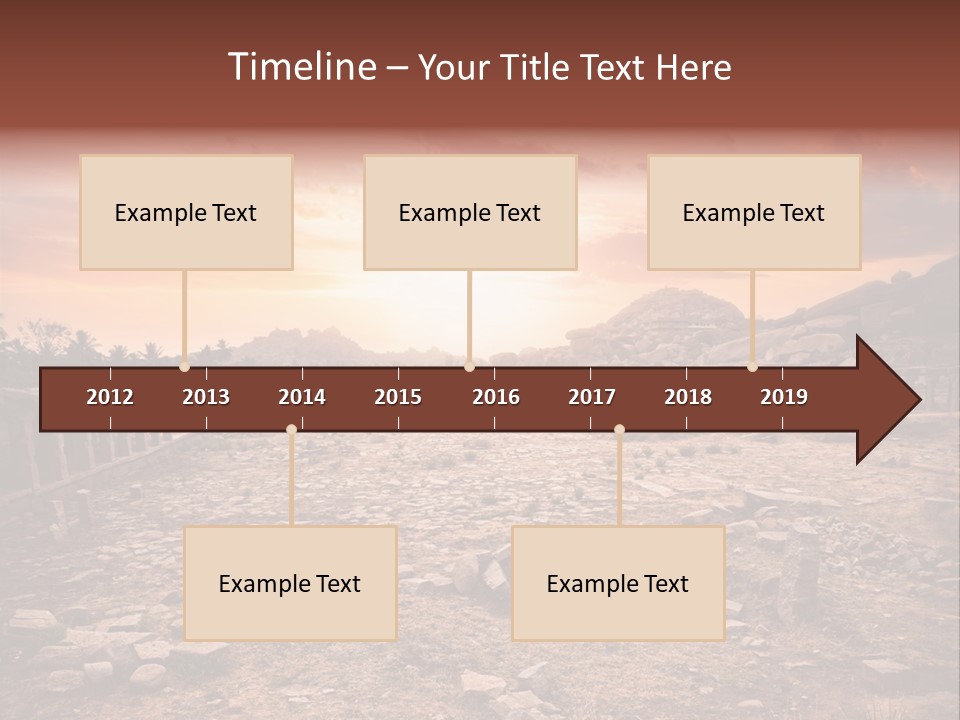 Timeline – Your Title Text Here

Example Text

Example Text

Example Text

2012 2013 2014 2015 2016 2017 2018 2019

Example Text

Example Text